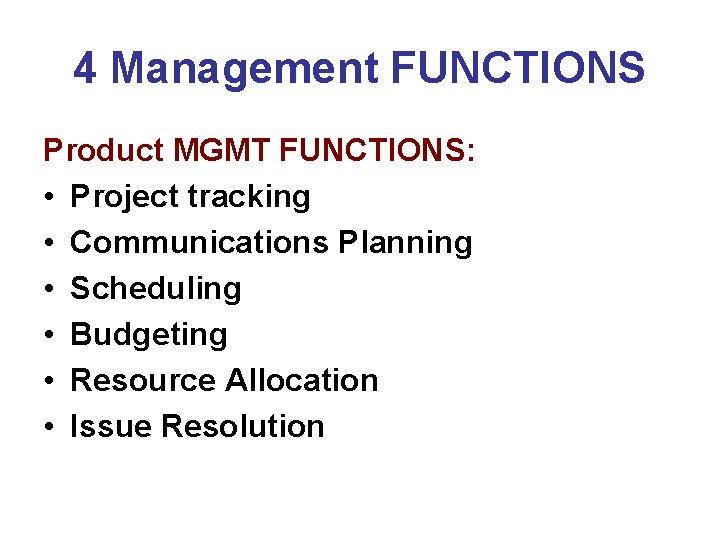 4 Management FUNCTIONS

Product MGMT FUNCTIONS:
• Project tracking
• Communications Planning
• Scheduling
• Budgeting
• Resource Allocation
• Issue Resolution